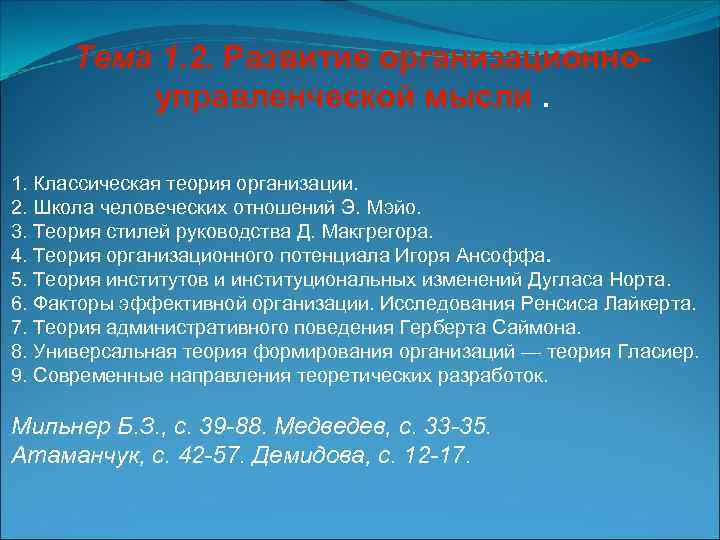 Тема 1.2. Развитие организационно-управленческой мысли .

1. Классическая теория организации.
2. Школа человеческих отношений Э. Мэйо.
3. Теория стилей руководства Д. Макгрегора.
4. Теория организационного потенциала Игоря Ансоффа.
5. Теория институтов и институциональных изменений Дугласа Норта.
6. Факторы эффективной организации. Исследования Ренсиса Лайкерта.
7. Теория административного поведения Герберта Саймона.
8. Универсальная теория формирования организаций — теория Гласиер.
9. Современные направления теоретических разработок.

Мильнер Б.З., с. 39-88. Медведев, с. 33-35.
Атаманчук, с. 42-57. Демидова, с. 12-17.